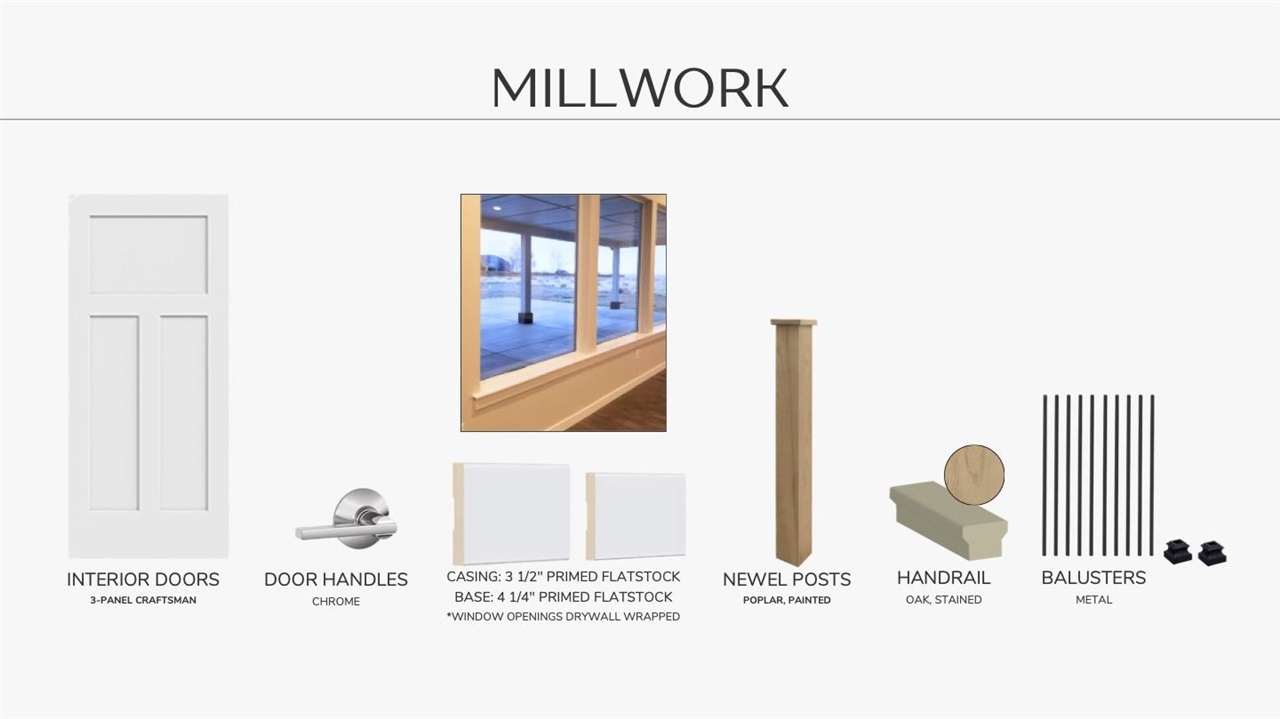 MILLWORK

INTERIOR DOORS
3-PANEL CRAFTSMAN

DOOR HANDLES
CHROME

CASING: 3 1/2" PRIMED FLATSTOCK
BASE: 4 1/4" PRIMED FLATSTOCK
*WINDOW OPENINGS DRYWALL WRAPPED

NEWEL POSTS
POPLAR, PAINTED

HANDRAIL
OAK, STAINED

BALUSTERS
METAL